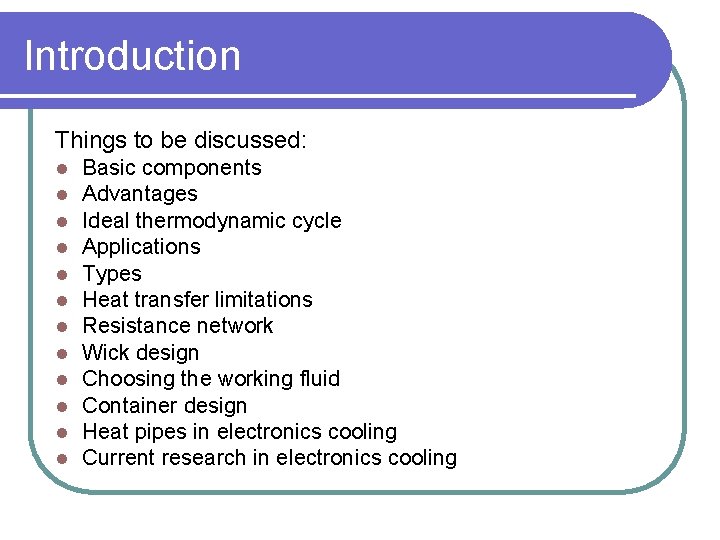 Introduction

Things to be discussed:
- Basic components
- Advantages
- Ideal thermodynamic cycle
- Applications
- Types
- Heat transfer limitations
- Resistance network
- Wick design
- Choosing the working fluid
- Container design
- Heat pipes in electronics cooling
- Current research in electronics cooling